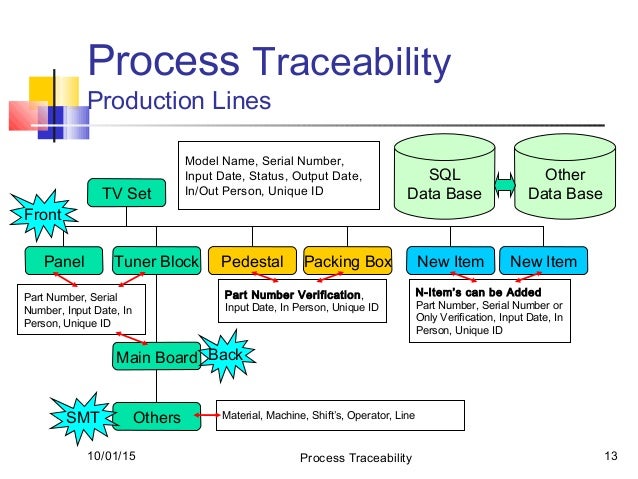 Process Traceability
Production Lines

Model Name, Serial Number, Input Date, Status, Output Date, In/Out Person, Unique ID

SQL Data Base

Other Data Base

TV Set

Front

Panel

Tuner Block

Pedestal

Packing Box

New Item

New Item

Part Number, Serial Number, Input Date, In Person, Unique ID

Part Number Verification, Input Date, In Person, Unique ID

N-Item's can be Added
Part Number, Serial Number or Only Verification, Input Date, In Person, Unique ID

Main Board

Back

SMT

Others

Material, Machine, Shift's, Operator, Line

10/01/15

Process Traceability

13